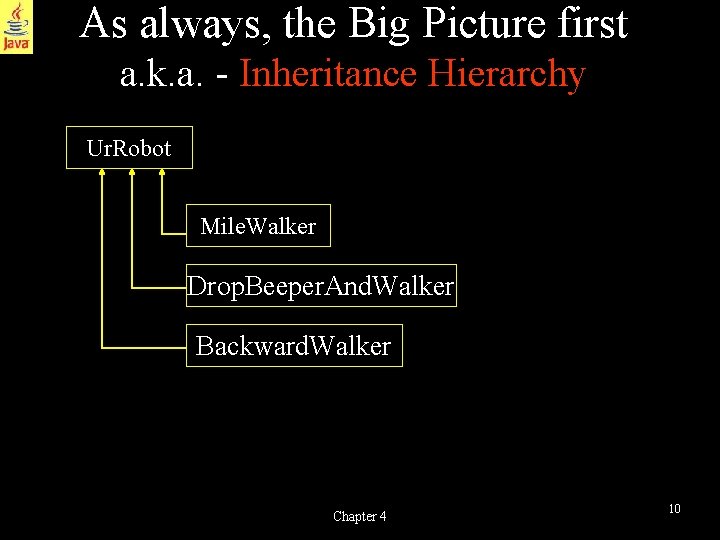 Java

As always, the Big Picture first
a.k.a. - Inheritance Hierarchy

UrRobot

MileWalker

DropBeeperAndWalker

BackwardWalker

Chapter 4

10